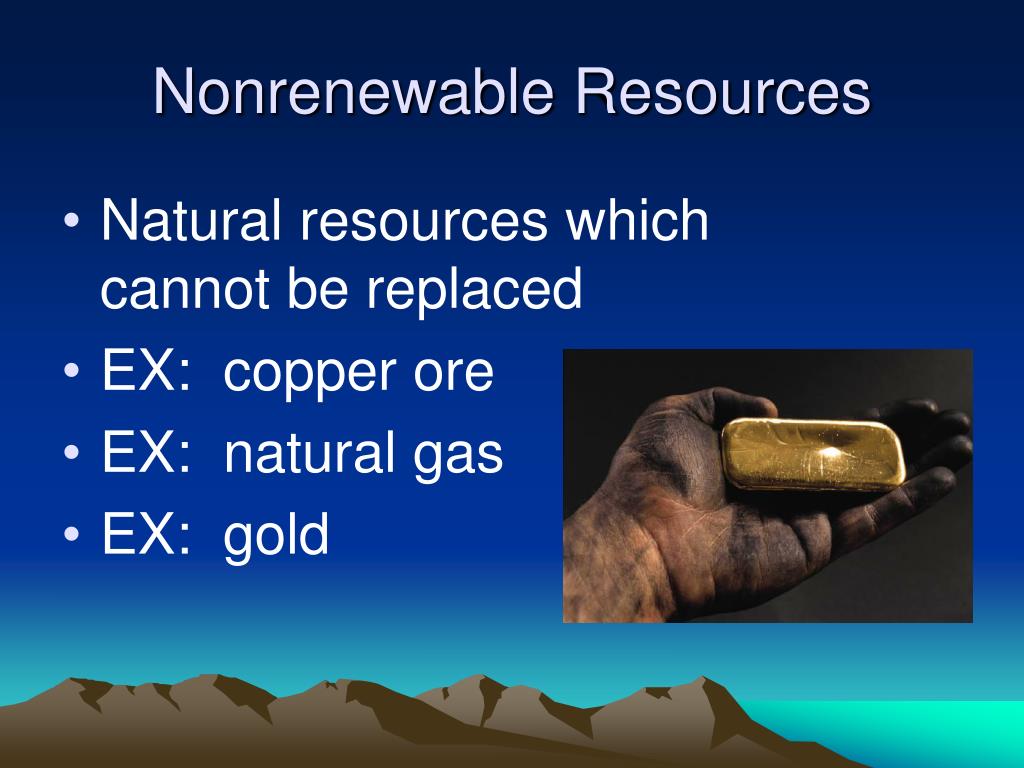 Nonrenewable Resources

• Natural resources which cannot be replaced
• EX: copper ore
• EX: natural gas
• EX: gold